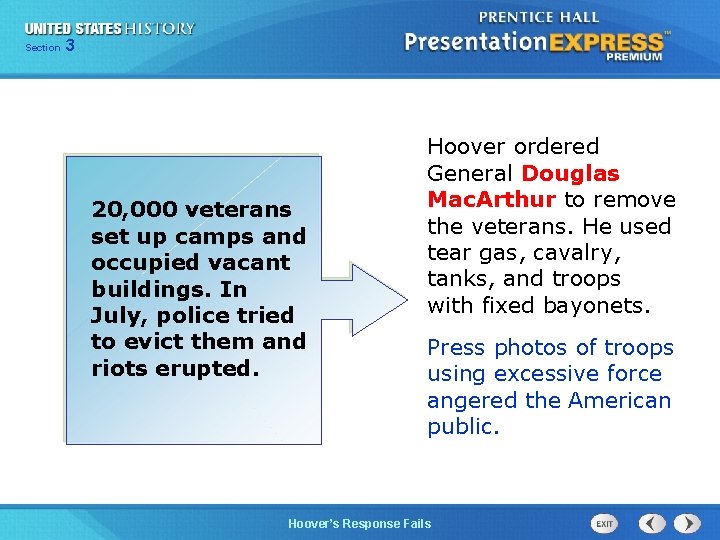 UNITED STATES HISTORY
Section 3

PRENTICE HALL
PresentationEXPRESS™
PREMIUM

20,000 veterans set up camps and occupied vacant buildings. In July, police tried to evict them and riots erupted.

Hoover ordered General Douglas MacArthur to remove the veterans. He used tear gas, cavalry, tanks, and troops with fixed bayonets.

Press photos of troops using excessive force angered the American public.

Hoover's Response Fails

EXIT